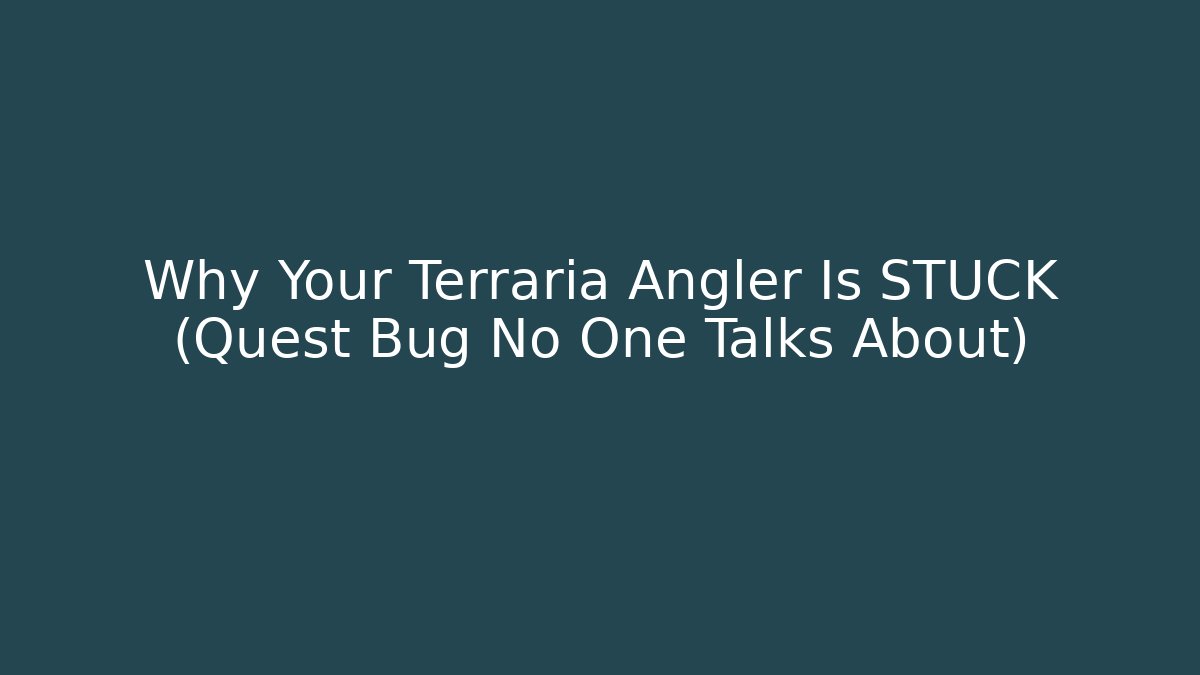 Why Your Terraria Angler Is STUCK
(Quest Bug No One Talks About)